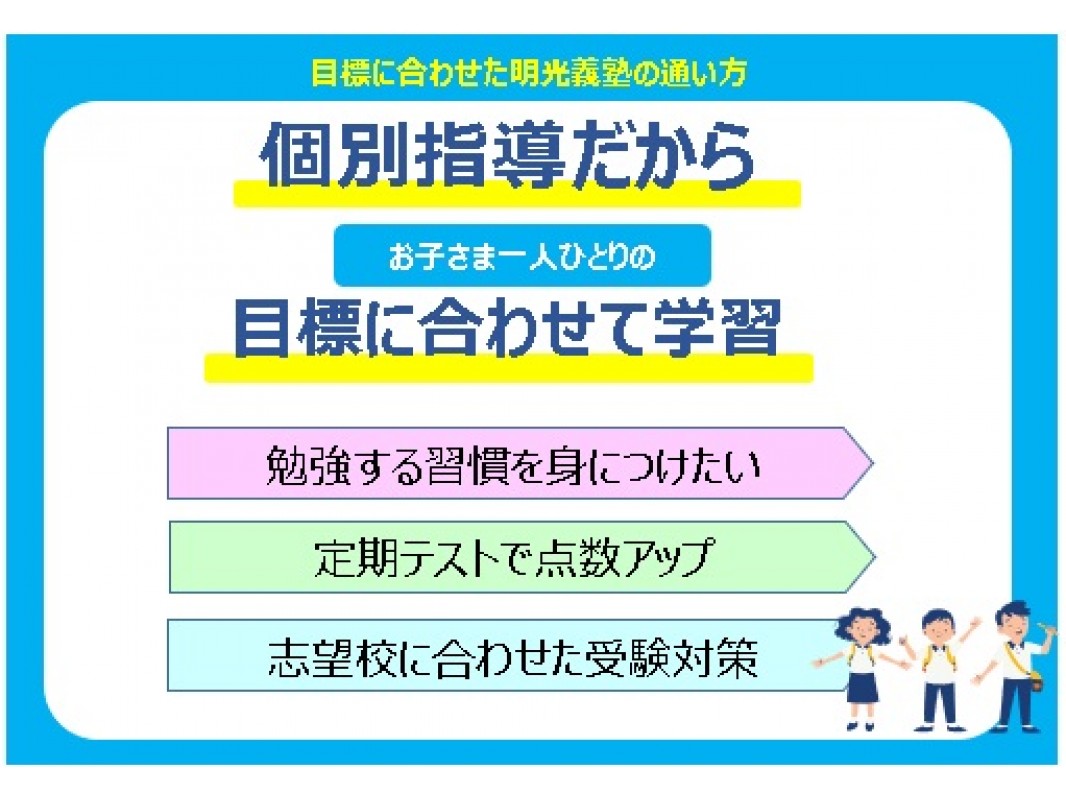 目標に合わせた明光義塾の通い方

個別指導だから

お子さま一人ひとりの

目標に合わせて学習

勉強する習慣を身につけたい

定期テストで点数アップ

志望校に合わせた受験対策